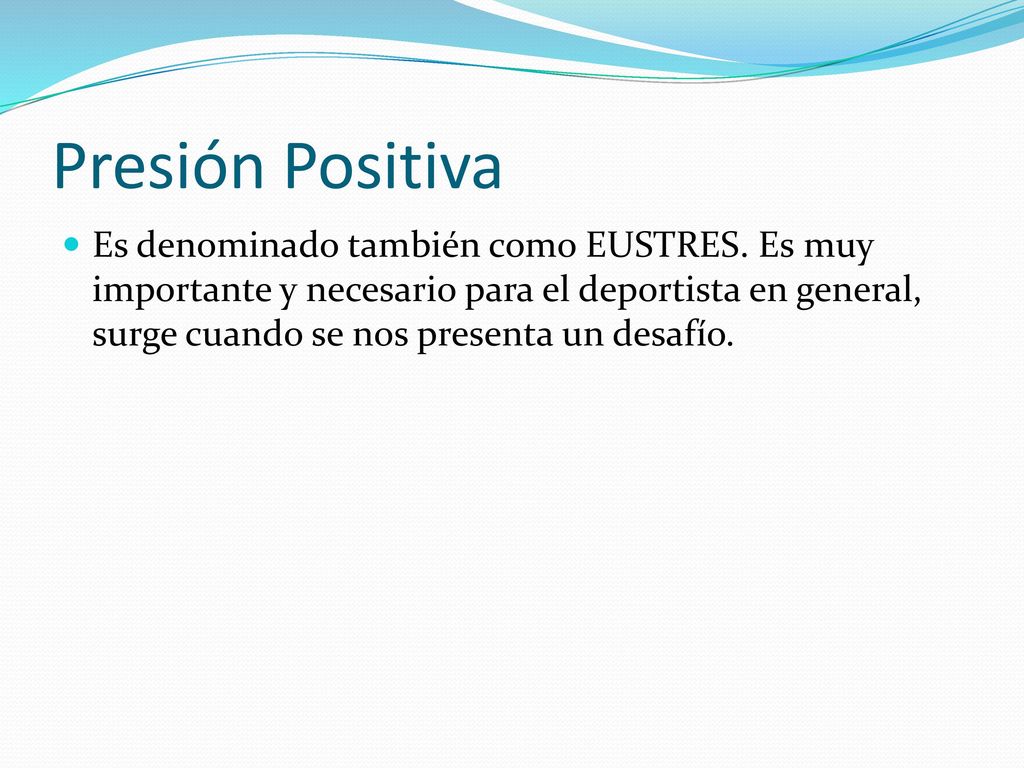 Presión Positiva

Es denominado también como EUSTRES. Es muy importante y necesario para el deportista en general, surge cuando se nos presenta un desafío.